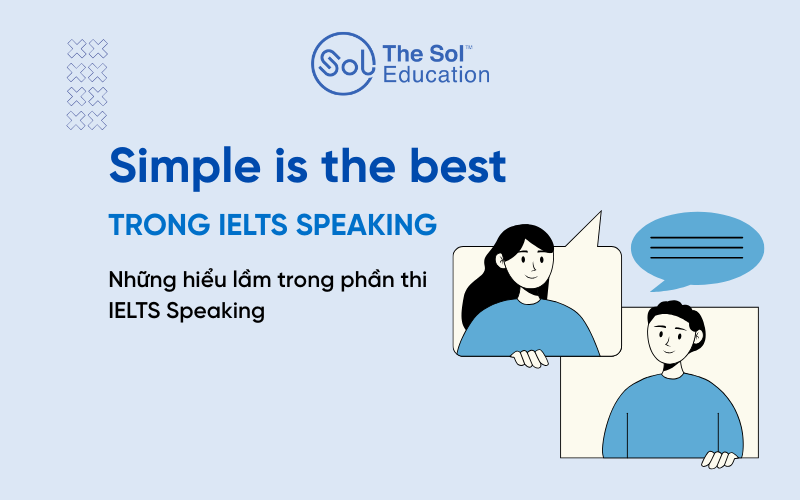 Sol The Sol™ Education

Simple is the best

TRONG IELTS SPEAKING

Những hiểu lầm trong phần thi IELTS Speaking